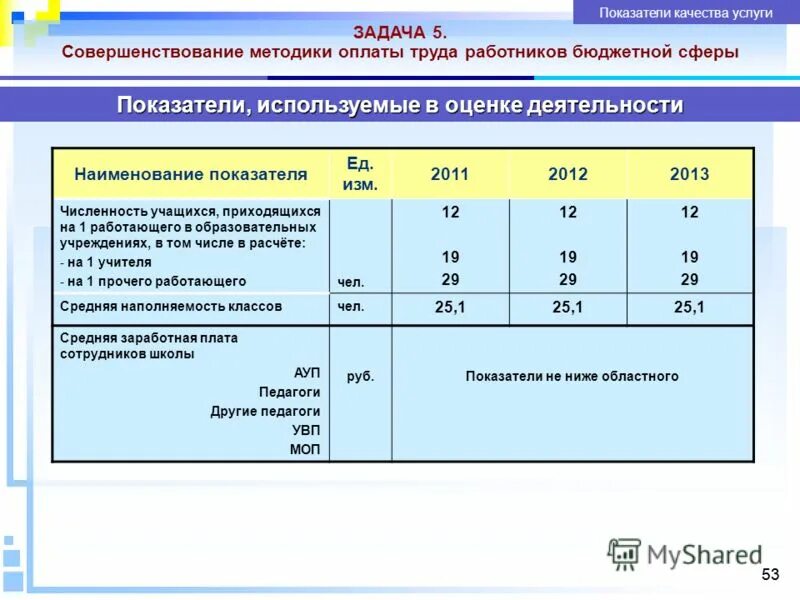 Показатели качества услуги

ЗАДАЧА 5.
Совершенствование методики оплаты труда работников бюджетной сферы

Показатели, используемые в оценке деятельности

| Наименование показателя | Ед. изм. | 2011 | 2012 | 2013 |
|---|---|---|---|---|
| Численность учащихся, приходящихся на 1 работающего в образовательных учреждениях, в том числе в расчёте: - на 1 учителя - на 1 прочего работающего | чел. | 12 19 29 | 12 19 29 | 12 19 29 |
| Средняя наполняемость классов | чел. | 25,1 | 25,1 | 25,1 |
| Средняя заработная плата сотрудников школы АУП Педагоги Другие педагоги УВП МОП | руб. | Показатели не ниже областного | | |

MyShared

53